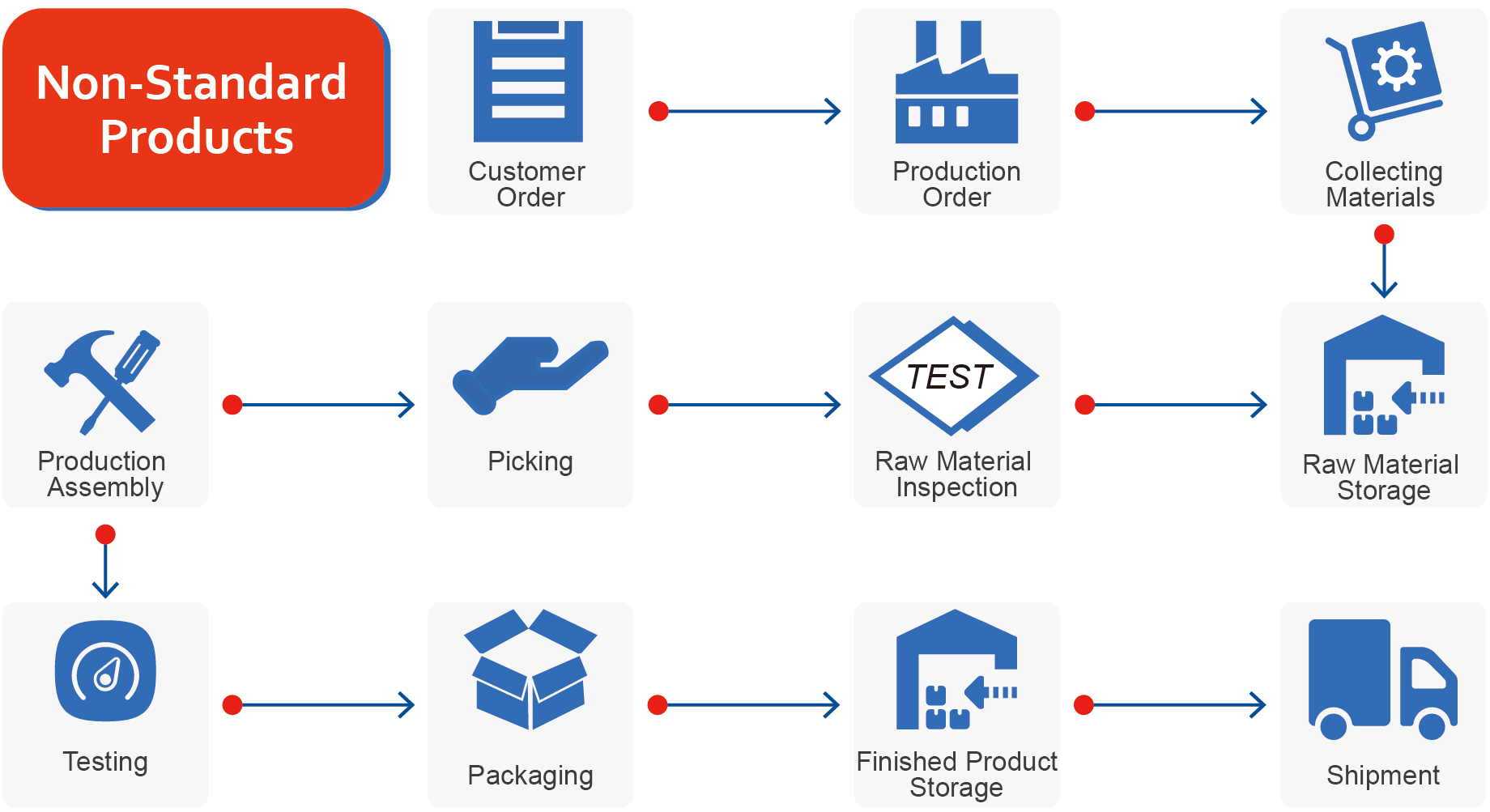 Non-Standard Products

Customer Order

Production Order

Collecting Materials

Production Assembly

Picking

TEST

Raw Material Inspection

Raw Material Storage

Testing

Packaging

Finished Product Storage

Shipment